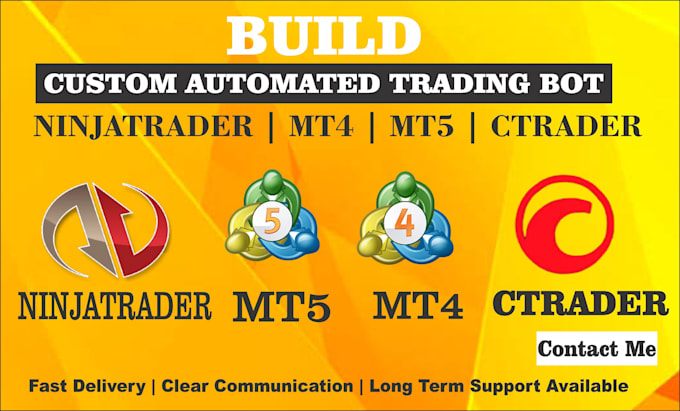 BUILD

CUSTOM AUTOMATED TRADING BOT

NINJATRADER | MT4 | MT5 | CTRADER

5

4

NINJATRADER MT5 MT4 CTRADER

Contact Me

Fast Delivery | Clear Communication | Long Term Support Available